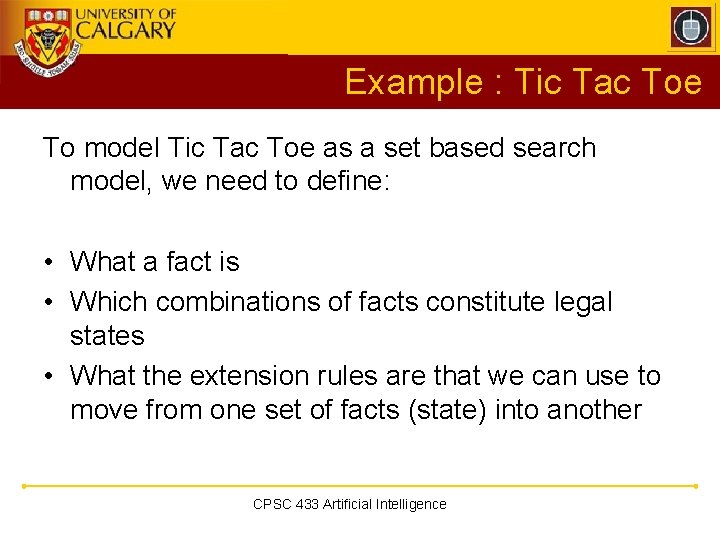 UNIVERSITY OF CALGARY

Example : Tic Tac Toe

To model Tic Tac Toe as a set based search model, we need to define:

• What a fact is
• Which combinations of facts constitute legal states
• What the extension rules are that we can use to move from one set of facts (state) into another

CPSC 433 Artificial Intelligence